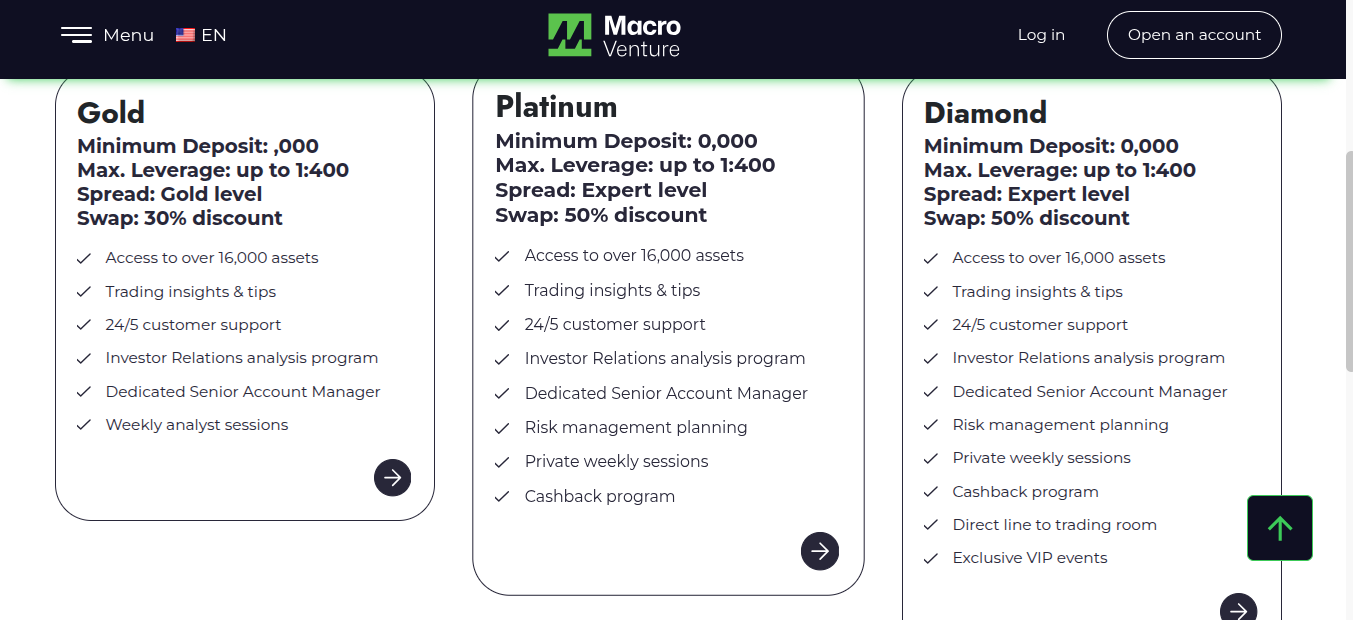 Menu EN

Macro Venture

Log in

Open an account

Gold
Minimum Deposit: ,000
Max. Leverage: up to 1:400
Spread: Gold level
Swap: 30% discount

Access to over 16,000 assets
Trading insights & tips
24/5 customer support
Investor Relations analysis program
Dedicated Senior Account Manager
Weekly analyst sessions

Platinum
Minimum Deposit: 0,000
Max. Leverage: up to 1:400
Spread: Expert level
Swap: 50% discount

Access to over 16,000 assets
Trading insights & tips
24/5 customer support
Investor Relations analysis program
Dedicated Senior Account Manager
Risk management planning
Private weekly sessions
Cashback program

Diamond
Minimum Deposit: 0,000
Max. Leverage: up to 1:400
Spread: Expert level
Swap: 50% discount

Access to over 16,000 assets
Trading insights & tips
24/5 customer support
Investor Relations analysis program
Dedicated Senior Account Manager
Risk management planning
Private weekly sessions
Cashback program
Direct line to trading room
Exclusive VIP events